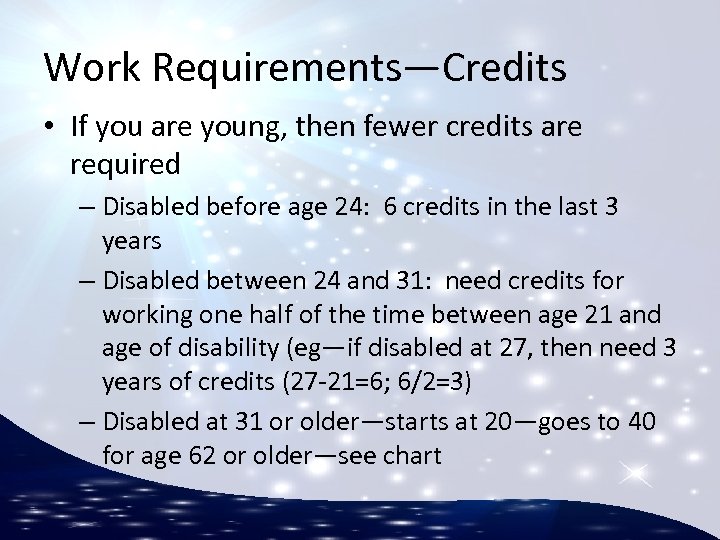 Work Requirements—Credits

• If you are young, then fewer credits are required

– Disabled before age 24: 6 credits in the last 3 years

– Disabled between 24 and 31: need credits for working one half of the time between age 21 and age of disability (eg—if disabled at 27, then need 3 years of credits (27-21=6; 6/2=3)

– Disabled at 31 or older—starts at 20—goes to 40 for age 62 or older—see chart